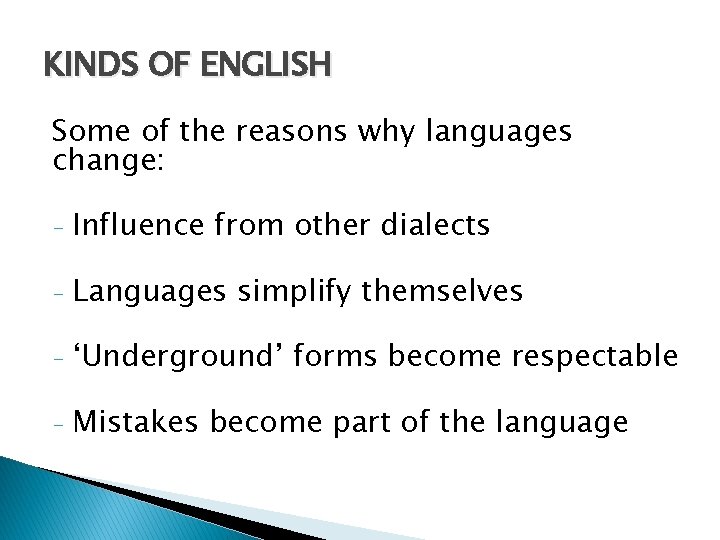 KINDS OF ENGLISH

Some of the reasons why languages change:

- Influence from other dialects

- Languages simplify themselves

- ‘Underground’ forms become respectable

- Mistakes become part of the language